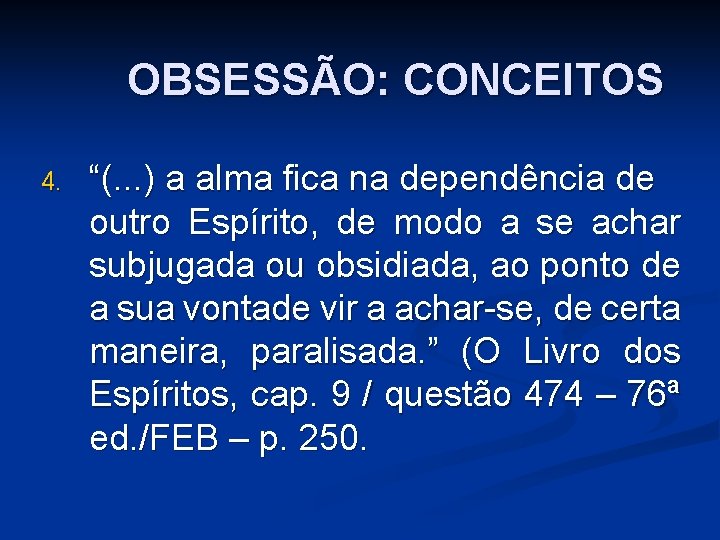 OBSESSÃO: CONCEITOS

4. “(...) a alma fica na dependência de outro Espírito, de modo a se achar subjugada ou obsidiada, ao ponto de a sua vontade vir a achar-se, de certa maneira, paralisada.” (O Livro dos Espíritos, cap. 9 / questão 474 – 76ª ed./FEB – p. 250.